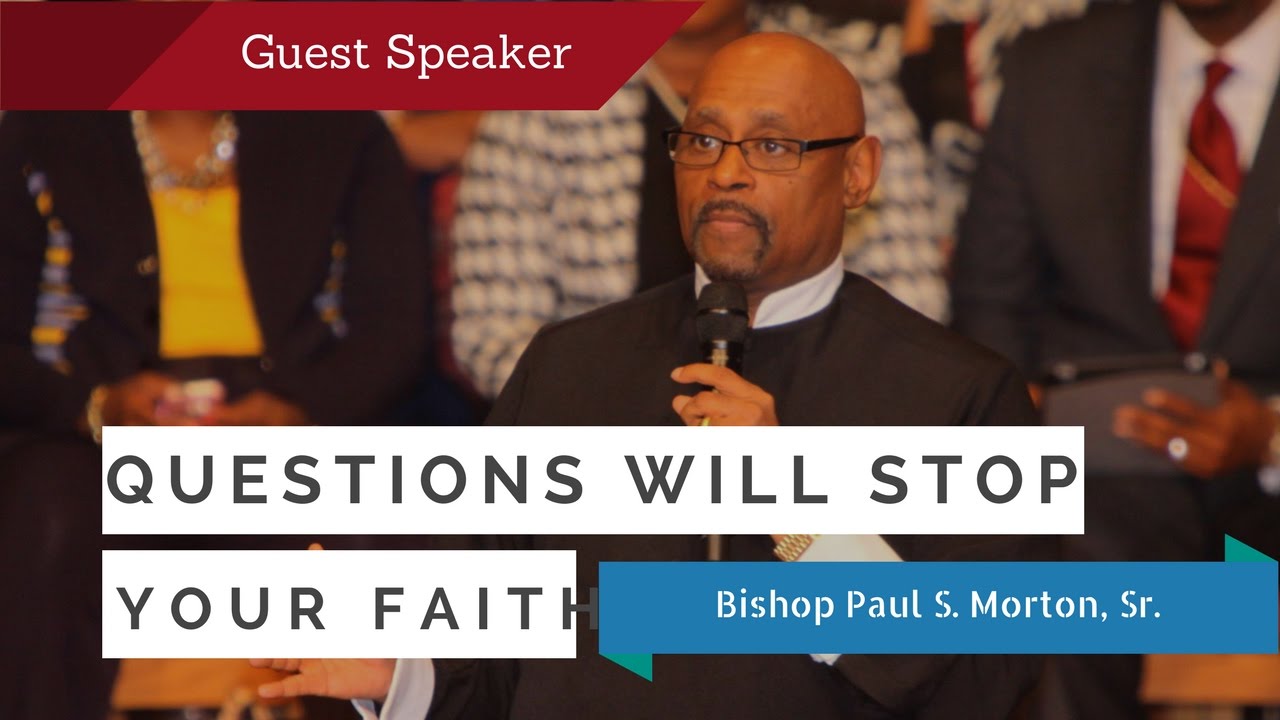 Guest Speaker

QUESTIONS WILL STOP

YOUR FAITH

Bishop Paul S. Morton, Sr.